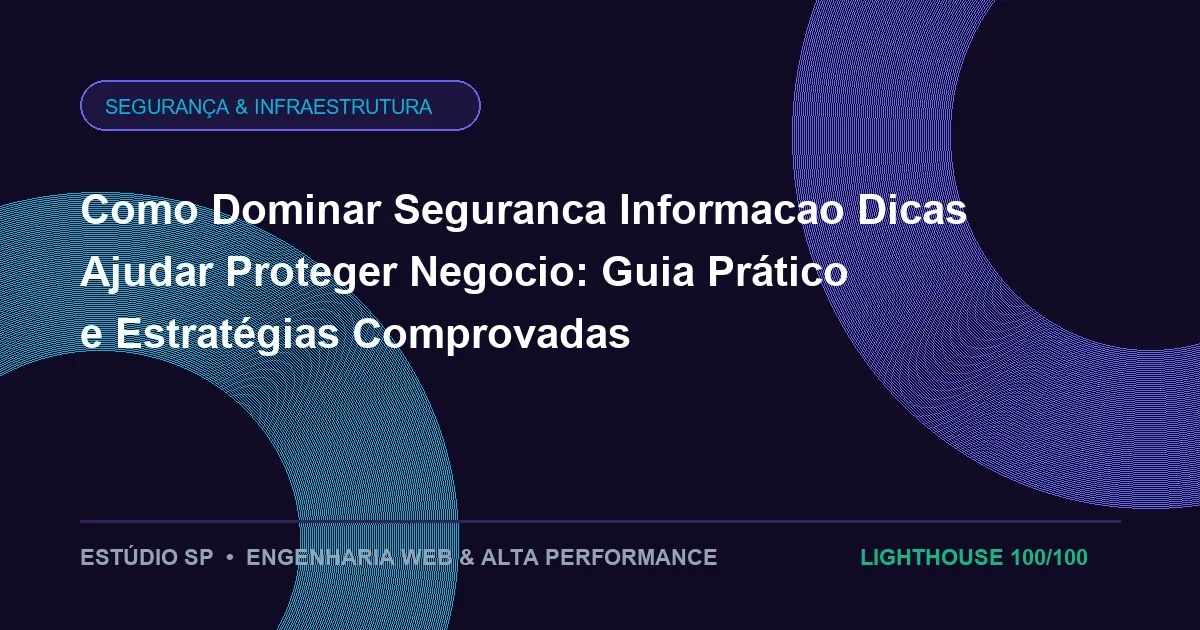 SEGURANÇA & INFRAESTRUTURA

Como Dominar Seguranca Informacao Dicas Ajudar Proteger Negocio: Guia Prático e Estratégias Comprovadas

ESTÚDIO SP • ENGENHARIA WEB & ALTA PERFORMANCE

LIGHTHOUSE 100/100